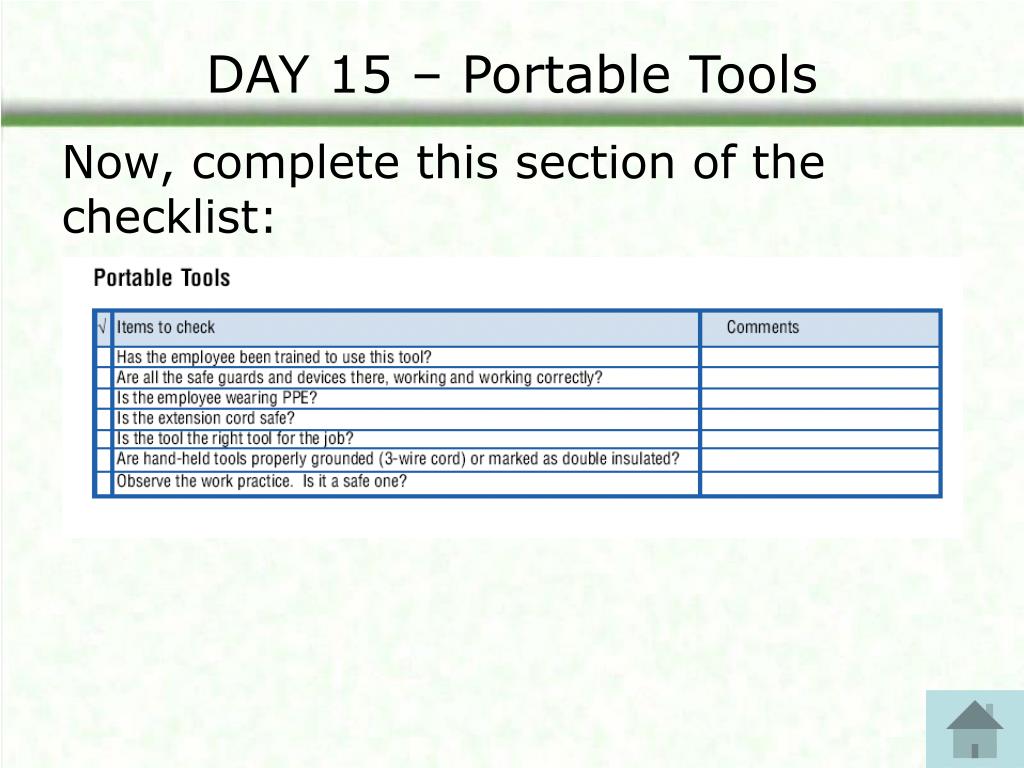 DAY 15 – Portable Tools

Now, complete this section of the checklist:

Portable Tools

| √ | Items to check | Comments |
|---|---|---|
| | Has the employee been trained to use this tool? | |
| | Are all the safe guards and devices there, working and working correctly? | |
| | Is the employee wearing PPE? | |
| | Is the extension cord safe? | |
| | Is the tool the right tool for the job? | |
| | Are hand-held tools properly grounded (3-wire cord) or marked as double insulated? | |
| | Observe the work practice. Is it a safe one? | |